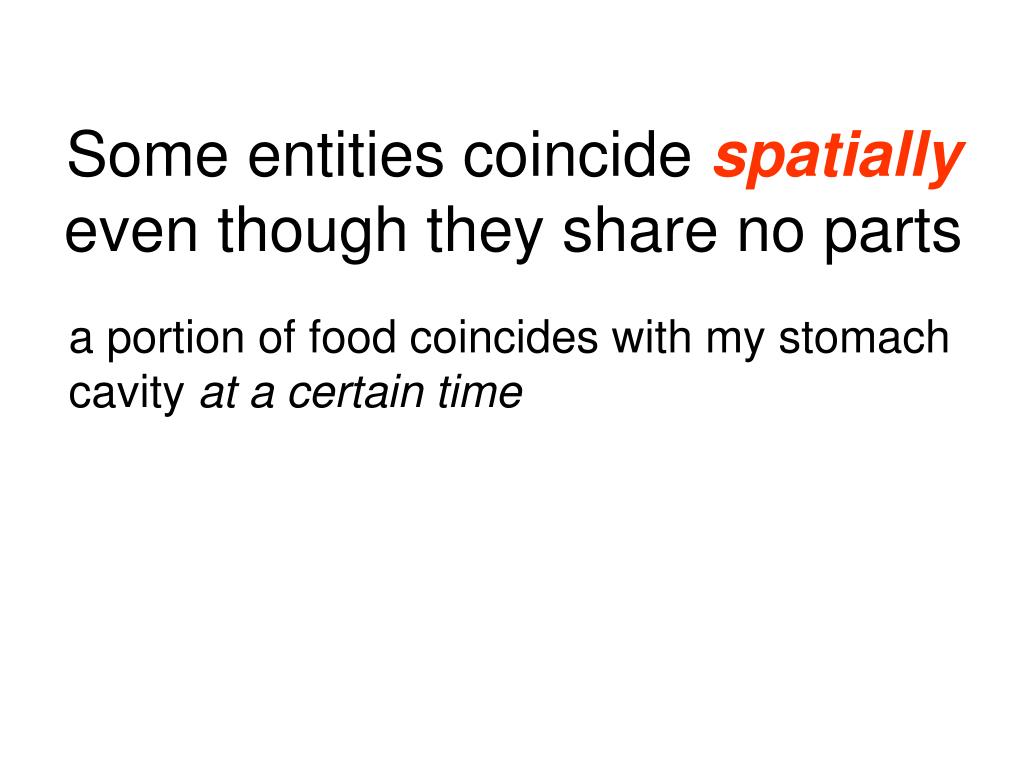 Some entities coincide spatially even though they share no parts

a portion of food coincides with my stomach cavity at a certain time